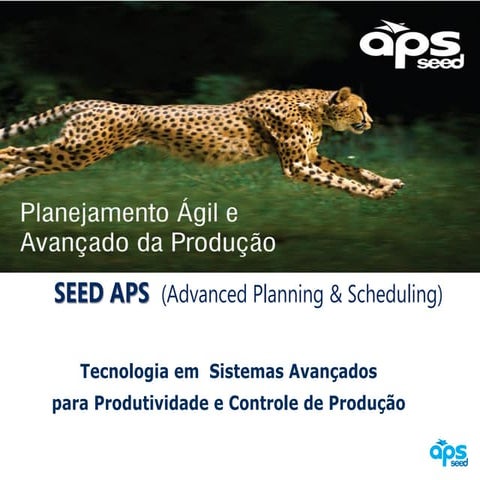 aps seed

Planejamento Ágil e Avançado da Produção

SEED APS (Advanced Planning & Scheduling)

Tecnologia em Sistemas Avançados para Produtividade e Controle de Produção

aps seed